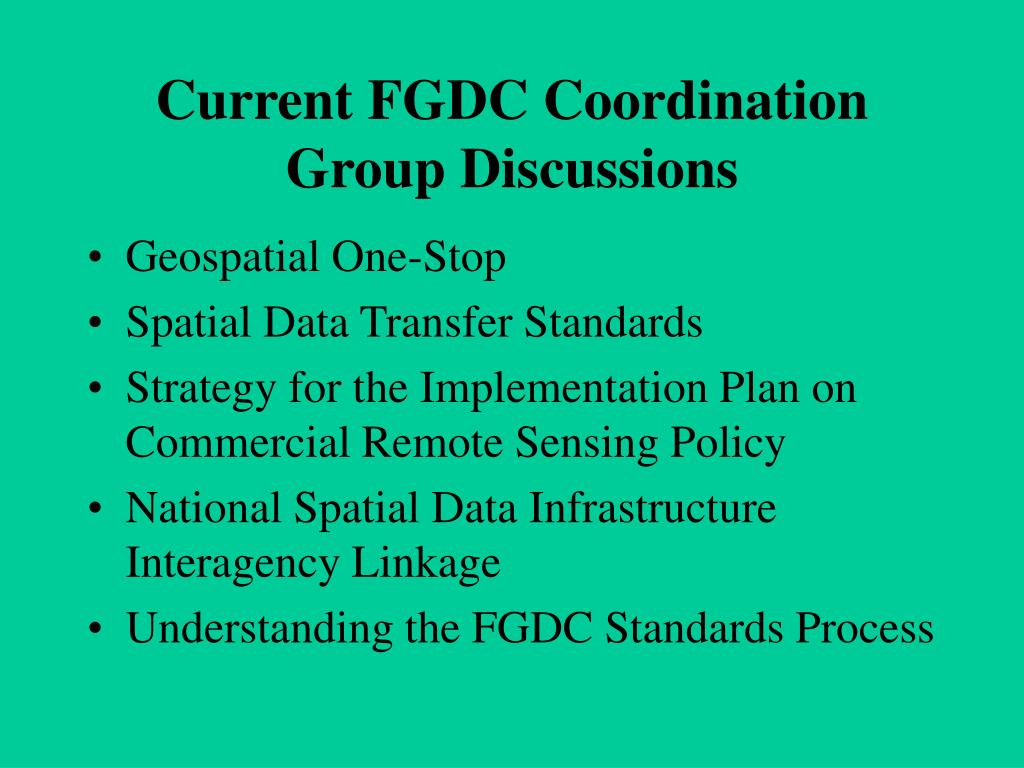 Current FGDC Coordination Group Discussions

• Geospatial One-Stop
• Spatial Data Transfer Standards
• Strategy for the Implementation Plan on Commercial Remote Sensing Policy
• National Spatial Data Infrastructure Interagency Linkage
• Understanding the FGDC Standards Process